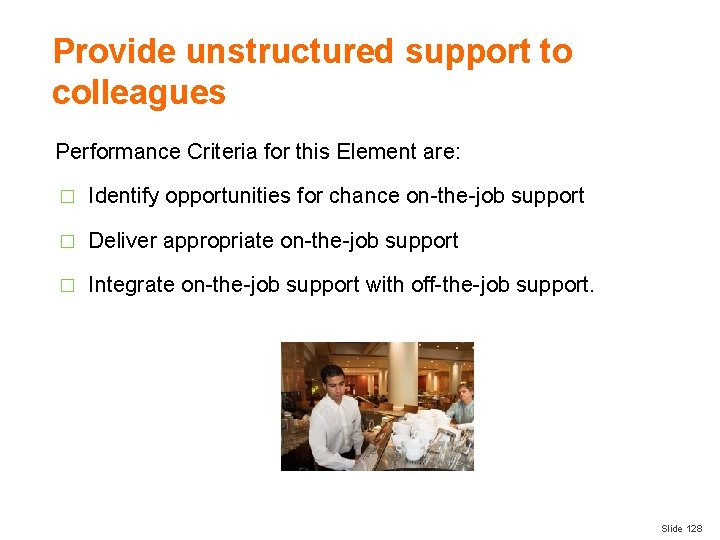 Provide unstructured support to colleagues

Performance Criteria for this Element are:

□ Identify opportunities for chance on-the-job support

□ Deliver appropriate on-the-job support

□ Integrate on-the-job support with off-the-job support.

Slide 128